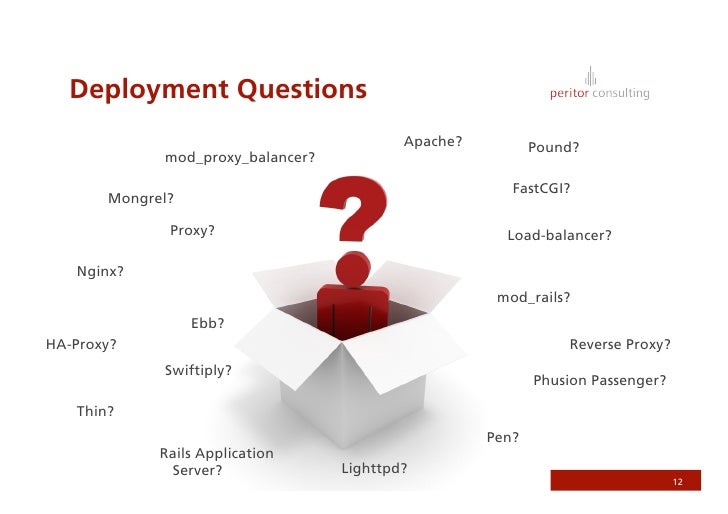 Deployment Questions

peritor consulting

Apache?

Pound?

mod_proxy_balancer?

FastCGI?

Mongrel?

Proxy?

Load-balancer?

Nginx?

mod_rails?

Ebb?

HA-Proxy?

Reverse Proxy?

Swiftiply?

Phusion Passenger?

Thin?

Pen?

Rails Application Server?

Lighttpd?

12